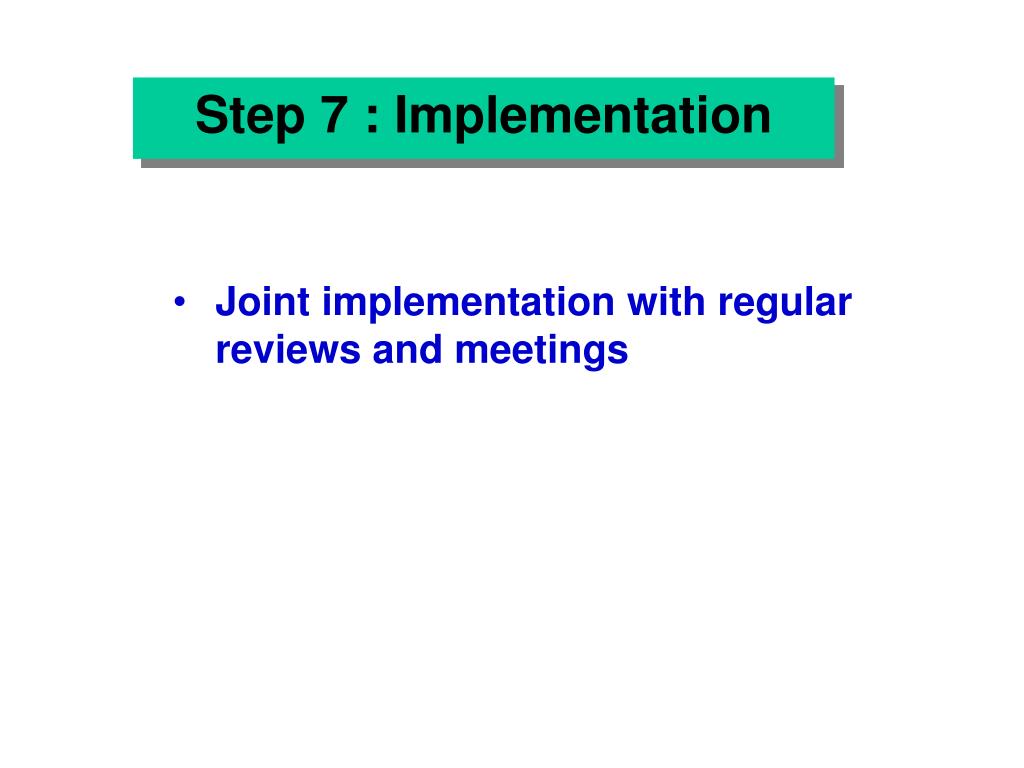 Step 7 : Implementation

• Joint implementation with regular reviews and meetings